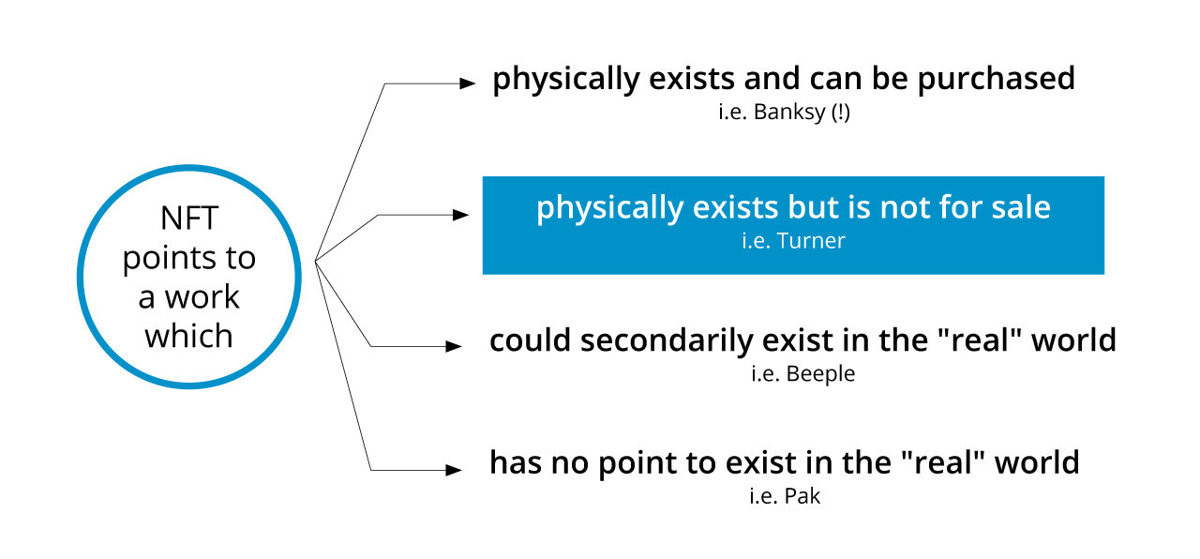 NFT points to a work which

physically exists and can be purchased
i.e. Banksy (!)

physically exists but is not for sale
i.e. Turner

could secondarily exist in the "real" world
i.e. Beeple

has no point to exist in the "real" world
i.e. Pak